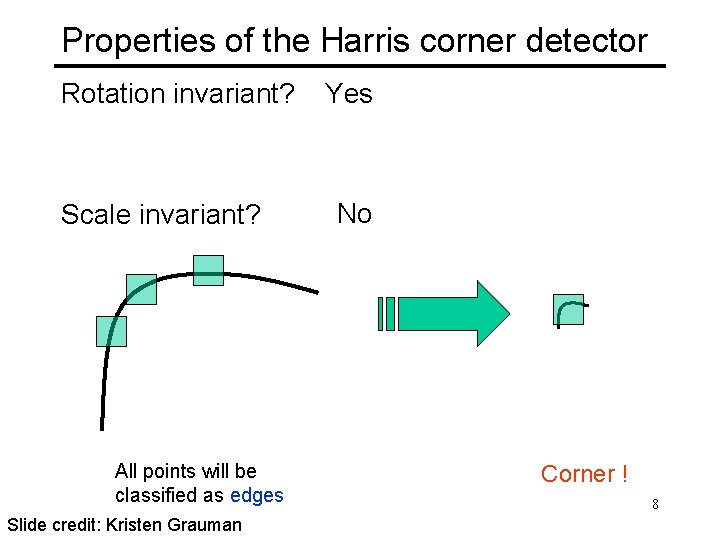 Properties of the Harris corner detector

Rotation invariant? Yes

Scale invariant? No

All points will be classified as edges

Corner !

8

Slide credit: Kristen Grauman